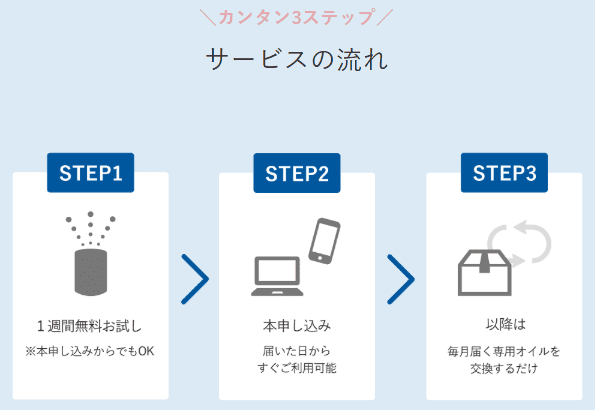 ＼カンタン3ステップ／
サービスの流れ

STEP1
1週間無料お試し
※本申し込みからでもOK

STEP2
本申し込み
届いた日から
すぐご利用可能

STEP3
以降は
毎月届く専用オイルを
交換するだけ